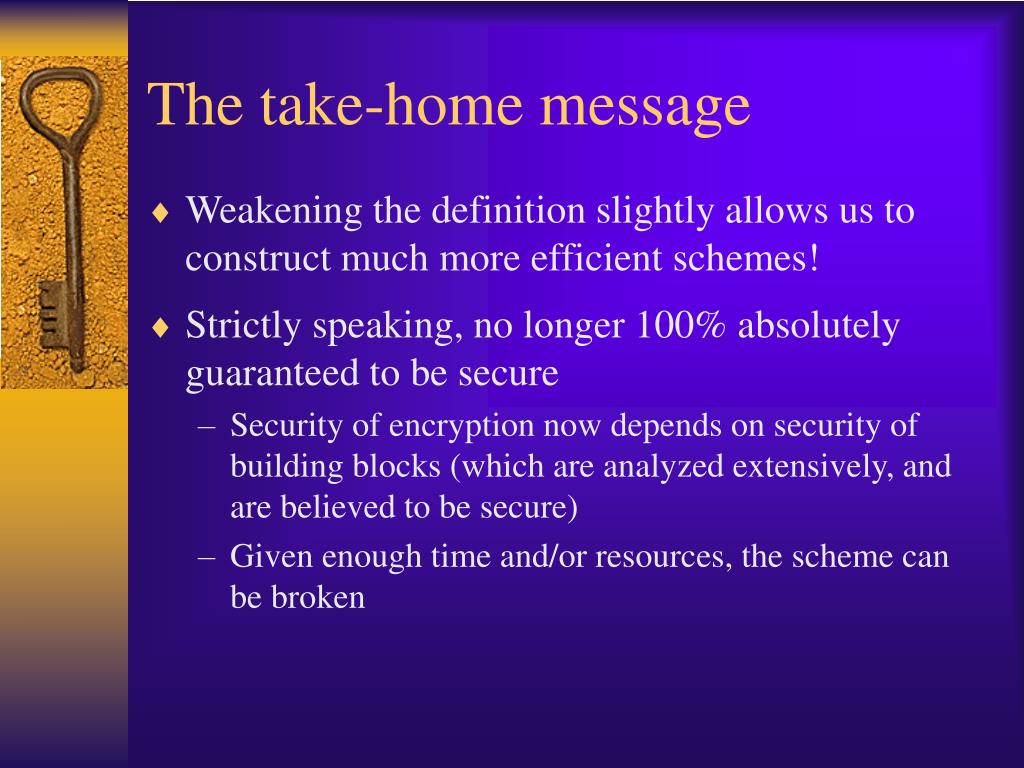 The take-home message

♦ Weakening the definition slightly allows us to construct much more efficient schemes!

♦ Strictly speaking, no longer 100% absolutely guaranteed to be secure

– Security of encryption now depends on security of building blocks (which are analyzed extensively, and are believed to be secure)

– Given enough time and/or resources, the scheme can be broken